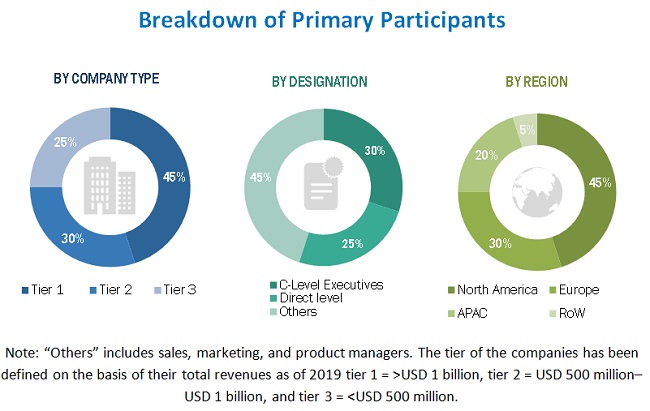 Breakdown of Primary Participants

BY COMPANY TYPE

25%

45%

30%

Tier 1 Tier 2 Tier 3

BY DESIGNATION

30%

45%

25%

C-Level Executives
Direct level
Others

BY REGION

5%

20%

45%

30%

North America Europe
APAC RoW

Note: “Others” includes sales, marketing, and product managers. The tier of the companies has been defined on the basis of their total revenues as of 2019 tier 1 = >USD 1 billion, tier 2 = USD 500 million–USD 1 billion, and tier 3 = <USD 500 million.